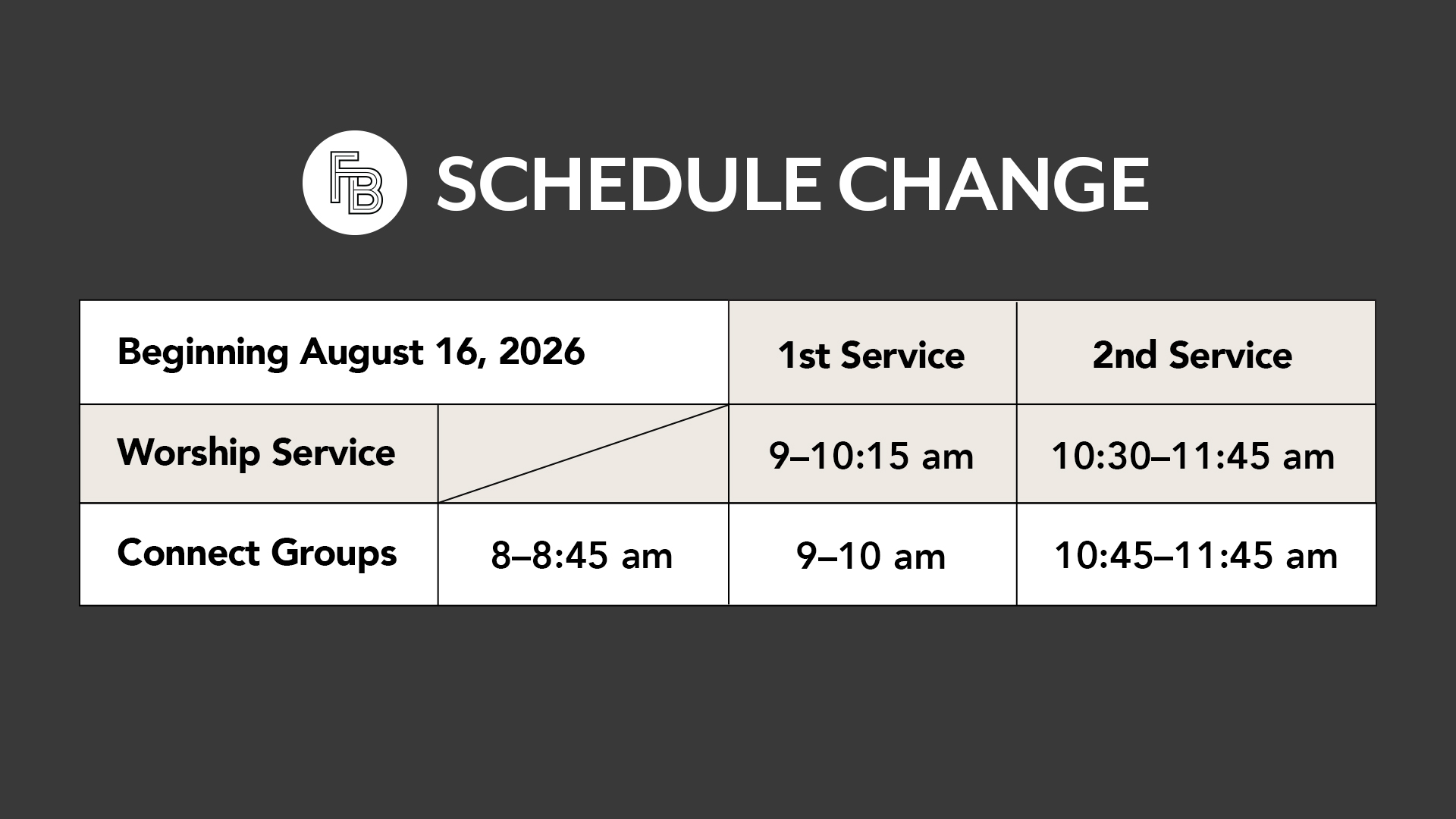 FB SCHEDULE CHANGE

| Beginning August 16, 2026 | | 1st Service | 2nd Service |
|---|---|---|---|
| Worship Service | | 9–10:15 am | 10:30–11:45 am |
| Connect Groups | 8–8:45 am | 9–10 am | 10:45–11:45 am |